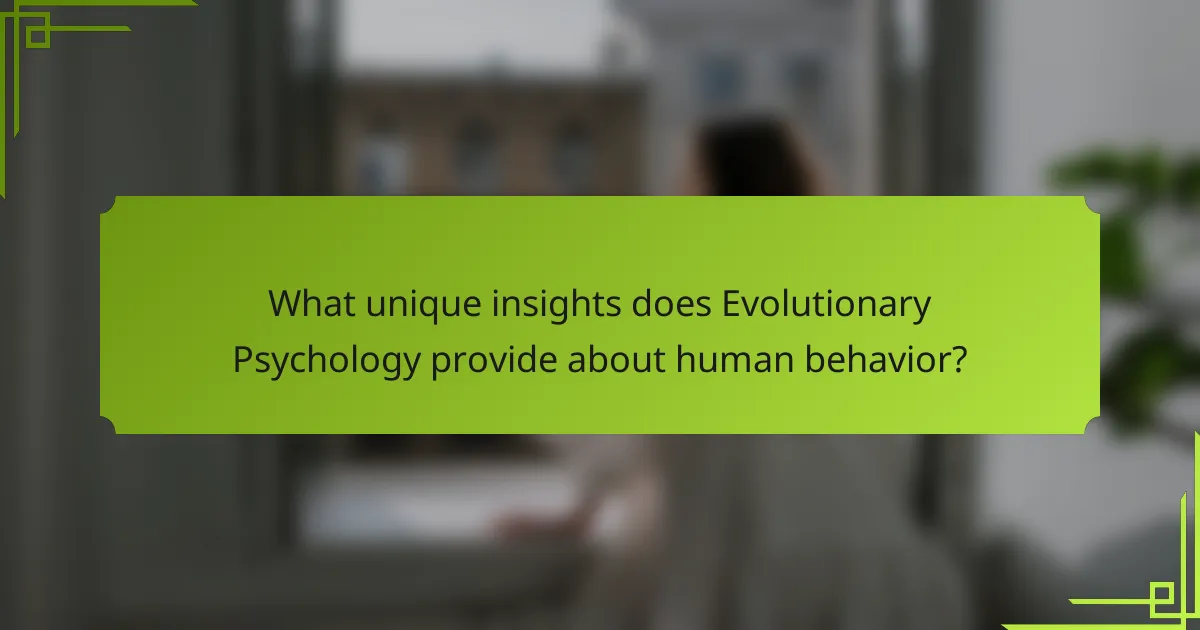 What unique insights does Evolutionary Psychology provide about human behavior?